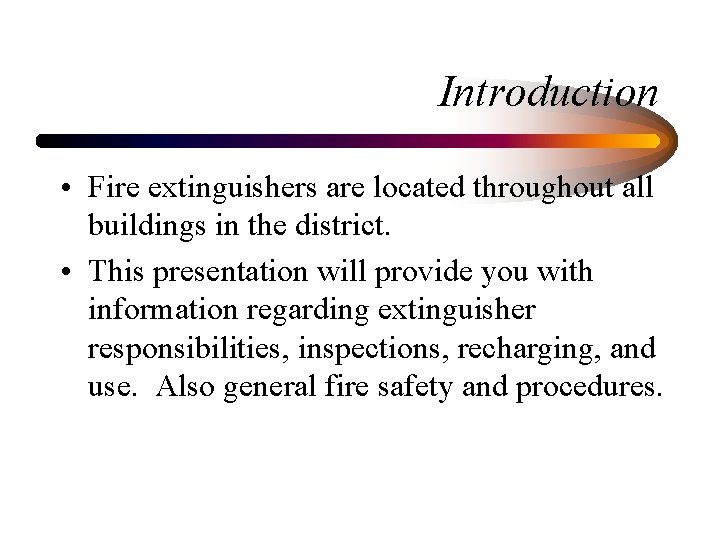 Introduction

• Fire extinguishers are located throughout all buildings in the district.

• This presentation will provide you with information regarding extinguisher responsibilities, inspections, recharging, and use.  Also general fire safety and procedures.